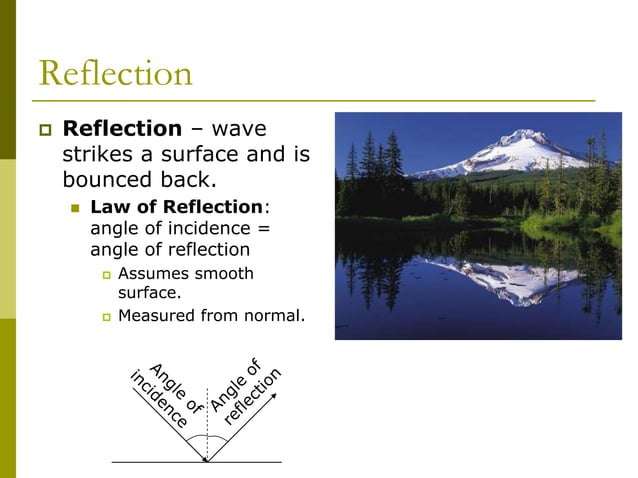 Reflection

Reflection – wave strikes a surface and is bounced back.

Law of Reflection: angle of incidence = angle of reflection

Assumes smooth surface.

Measured from normal.

Angle of incidence

Angle of reflection